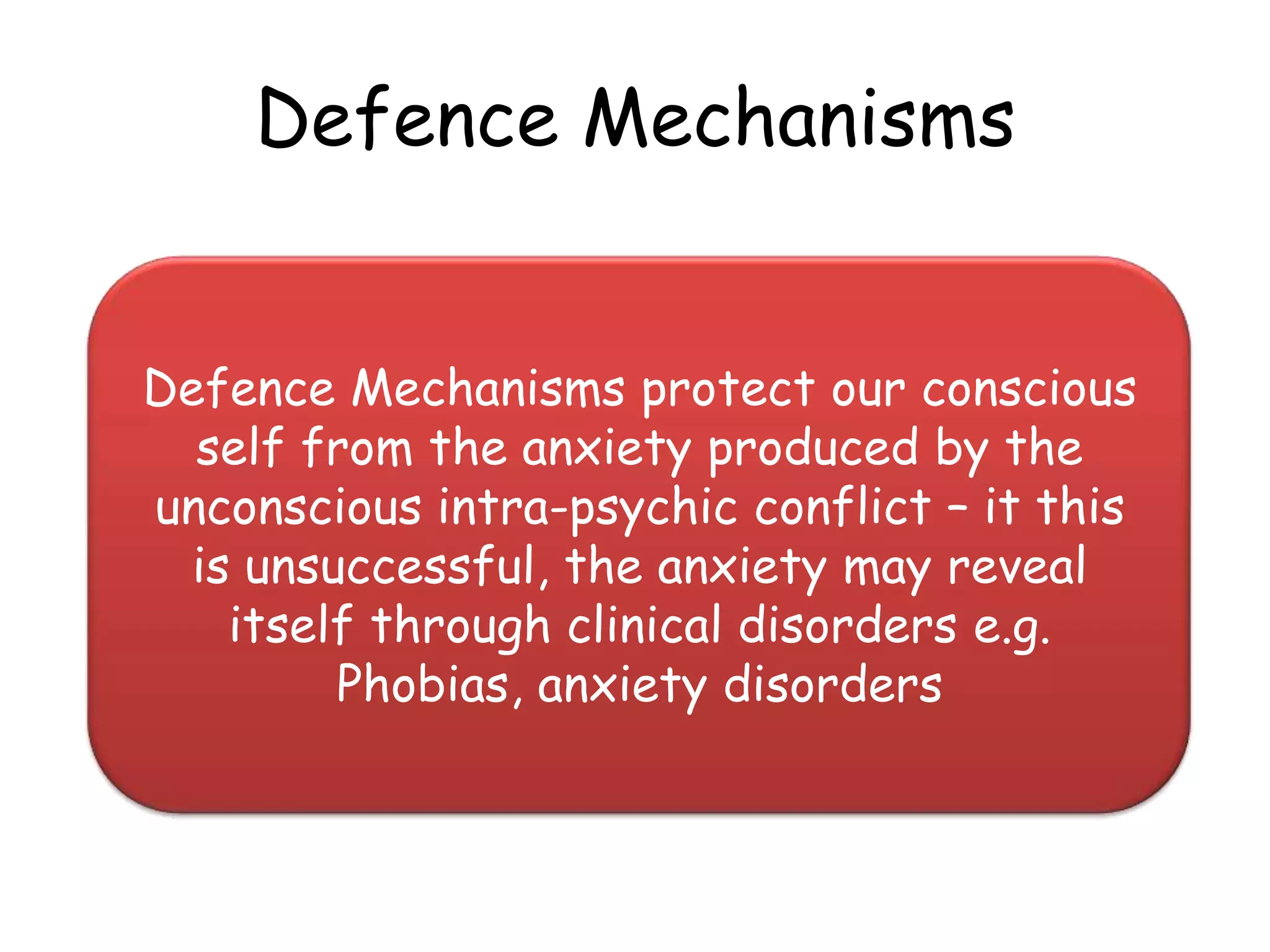 Defence Mechanisms

Defence Mechanisms protect our conscious self from the anxiety produced by the unconscious intra-psychic conflict – it this is unsuccessful, the anxiety may reveal itself through clinical disorders e.g. Phobias, anxiety disorders